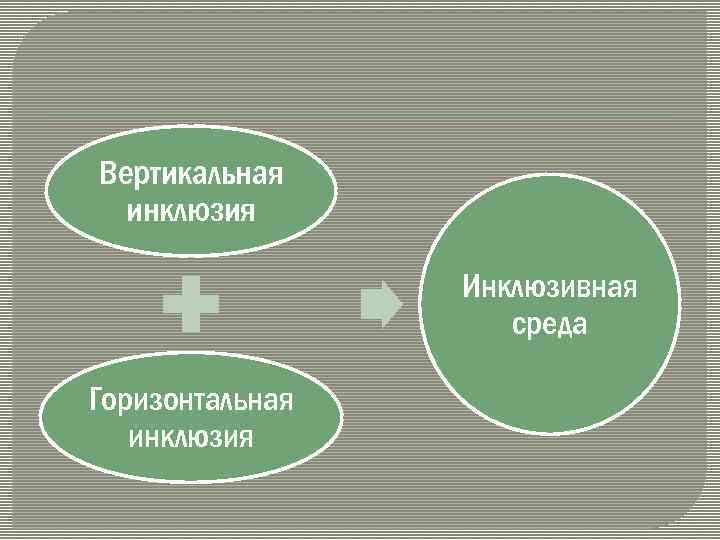 Вертикальная инклюзия

Горизонтальная инклюзия

Инклюзивная среда